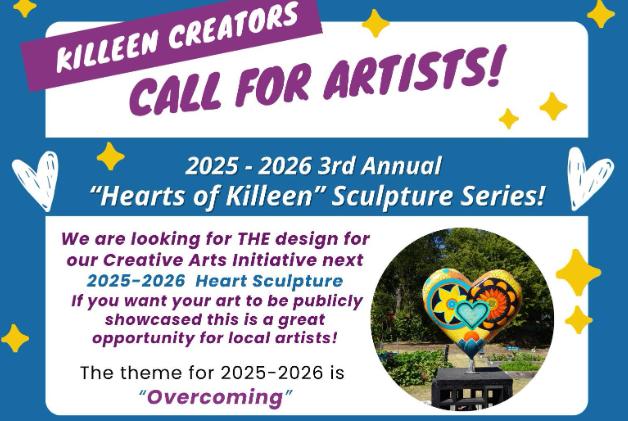 KILLEEN CREATORS
CALL FOR ARTISTS!

2025 - 2026 3rd Annual
"Hearts of Killeen" Sculpture Series!

We are looking for THE design for our Creative Arts Initiative next 2025-2026 Heart Sculpture If you want your art to be publicly showcased this is a great opportunity for local artists!

The theme for 2025-2026 is "Overcoming"